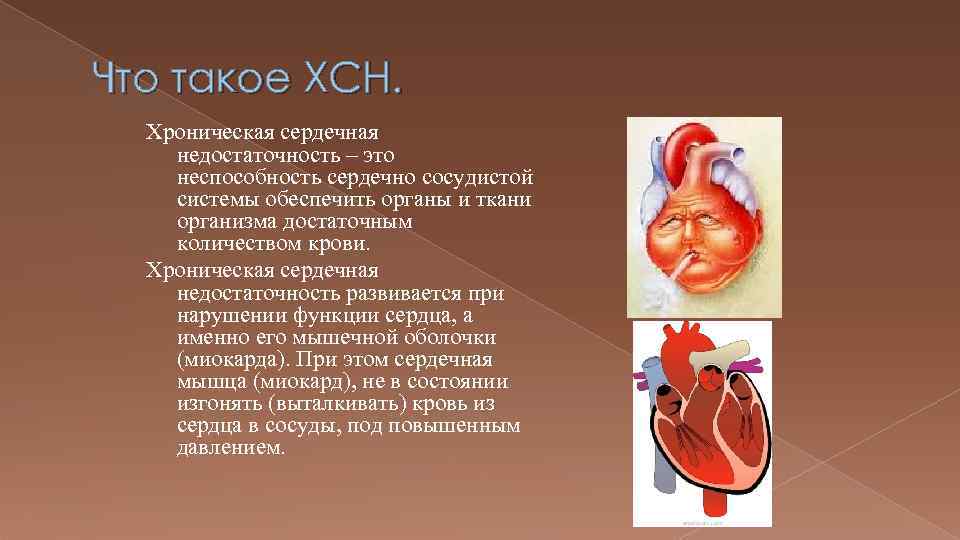 Что такое ХСН.

Хроническая сердечная недостаточность – это неспособность сердечно сосудистой системы обеспечить органы и ткани организма достаточным количеством крови.

Хроническая сердечная недостаточность развивается при нарушении функции сердца, а именно его мышечной оболочки (миокарда). При этом сердечная мышца (миокард), не в состоянии изгонять (выталкивать) кровь из сердца в сосуды, под повышенным давлением.